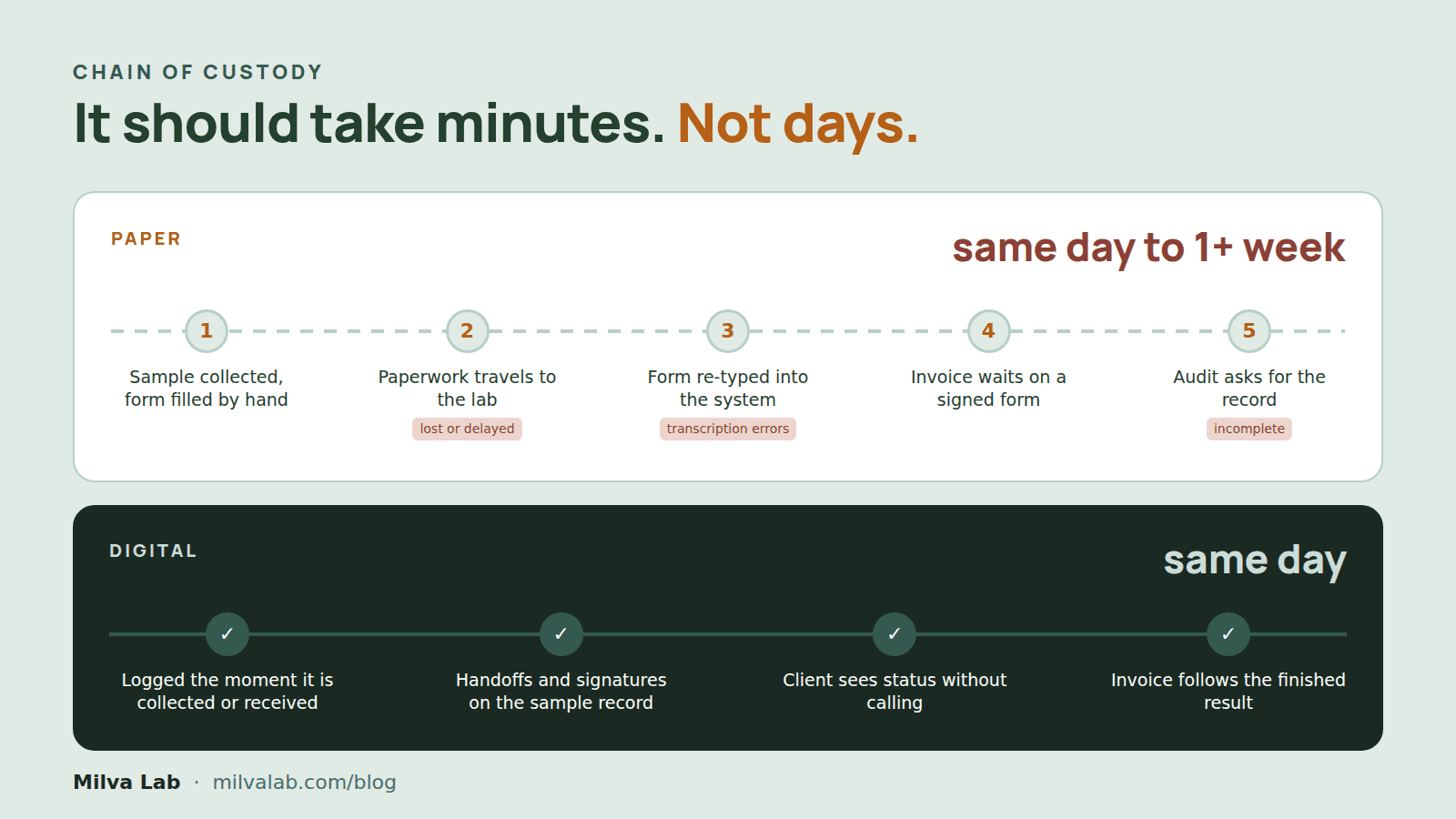 CHAIN OF CUSTODY

It should take minutes. Not days.

PAPER

same day to 1+ week

1
Sample collected, form filled by hand

2
Paperwork travels to the lab
lost or delayed

3
Form re-typed into the system
transcription errors

4
Invoice waits on a signed form

5
Audit asks for the record
incomplete

DIGITAL

same day

✓
Logged the moment it is collected or received

✓
Handoffs and signatures on the sample record

✓
Client sees status without calling

✓
Invoice follows the finished result

Milva Lab · milvalab.com/blog